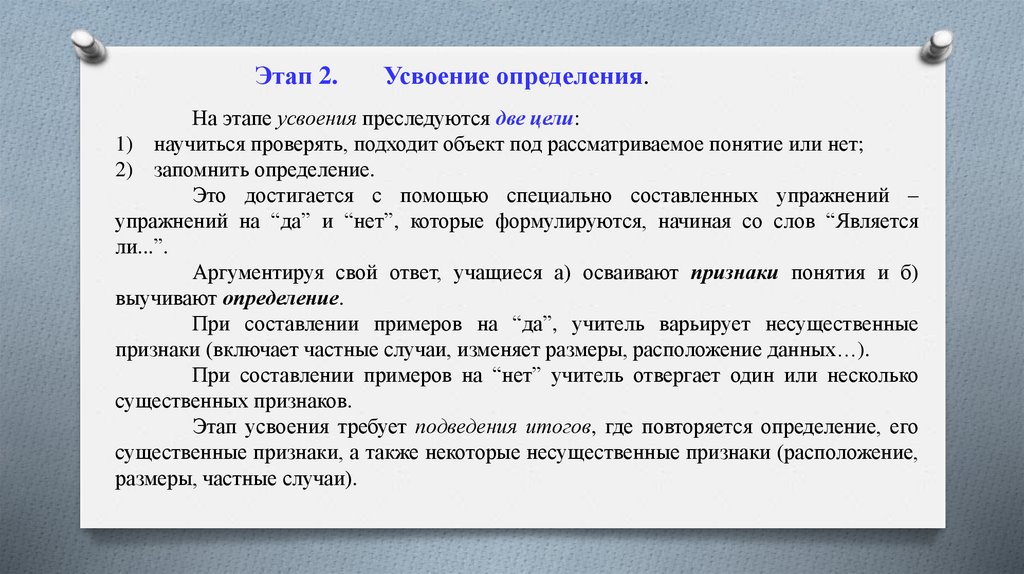 Этап 2.        Усвоение определения.

На этапе усвоения преследуются две цели:
1) научиться проверять, подходит объект под рассматриваемое понятие или нет;
2) запомнить определение.

Это достигается с помощью специально составленных упражнений – упражнений на “да” и “нет”, которые формулируются, начиная со слов “Является ли...”.

Аргументируя свой ответ, учащиеся а) осваивают признаки понятия и б) выучивают определение.

При составлении примеров на “да”, учитель варьирует несущественные признаки (включает частные случаи, изменяет размеры, расположение данных…).

При составлении примеров на “нет” учитель отвергает один или несколько существенных признаков.

Этап усвоения требует подведения итогов, где повторяется определение, его существенные признаки, а также некоторые несущественные признаки (расположение, размеры, частные случаи).